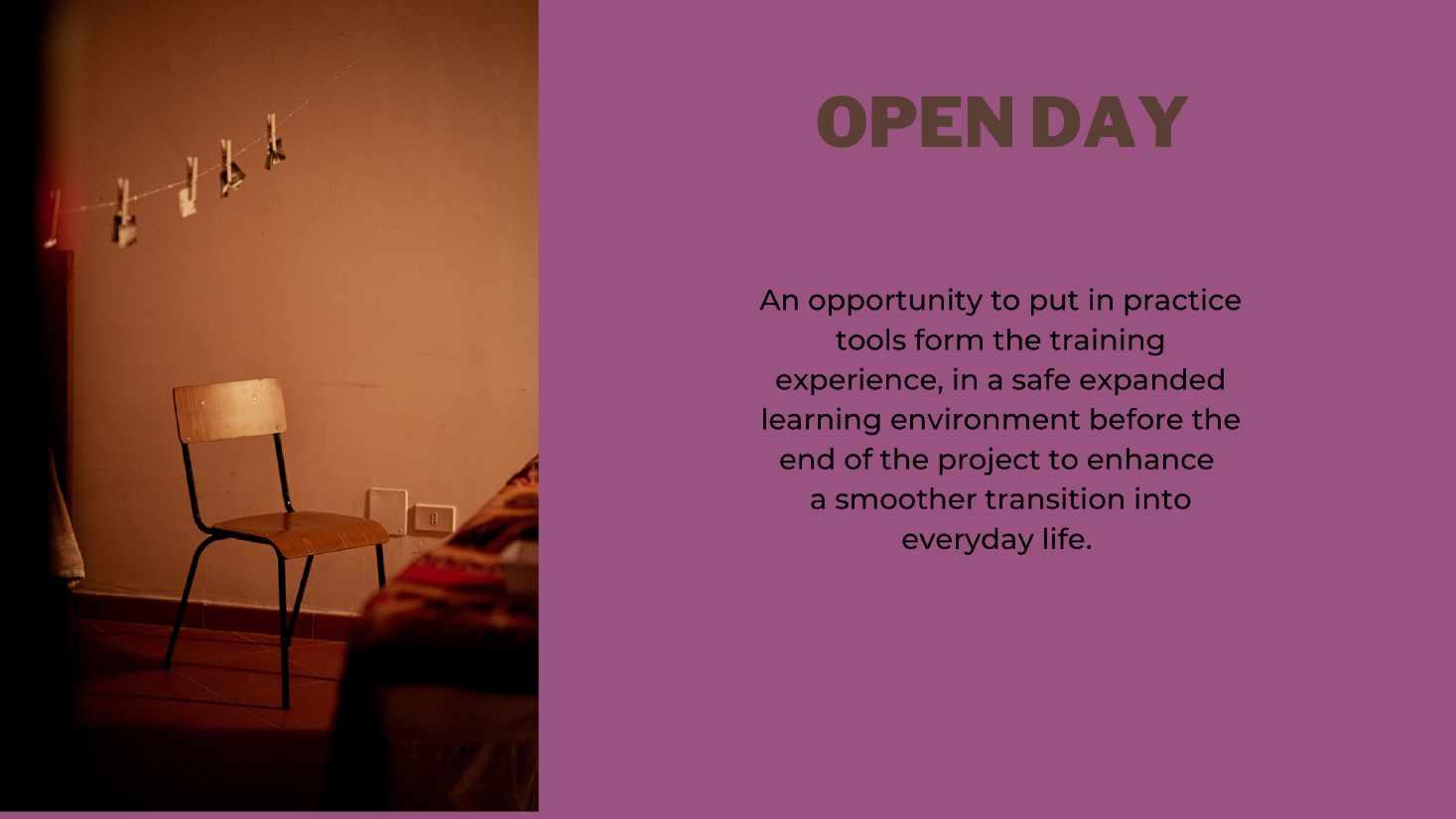 OPEN DAY

An opportunity to put in practice tools form the training experience, in a safe expanded learning environment before the end of the project to enhance a smoother transition into everyday life.